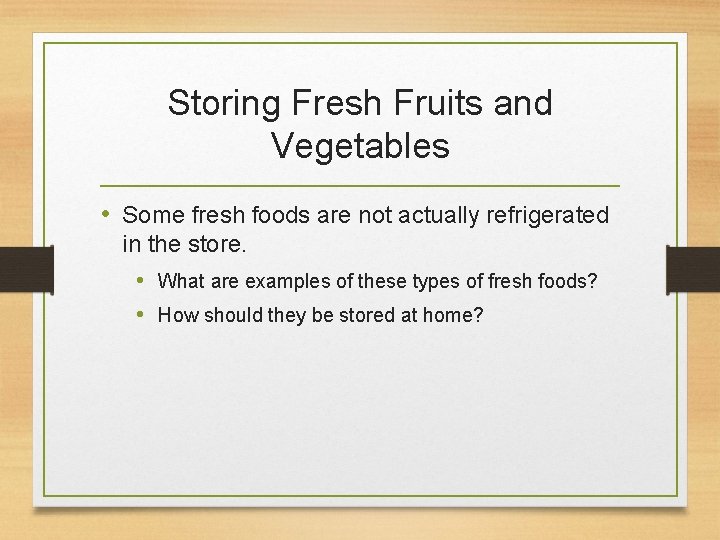 Storing Fresh Fruits and Vegetables

• Some fresh foods are not actually refrigerated in the store.

  • What are examples of these types of fresh foods?
  • How should they be stored at home?